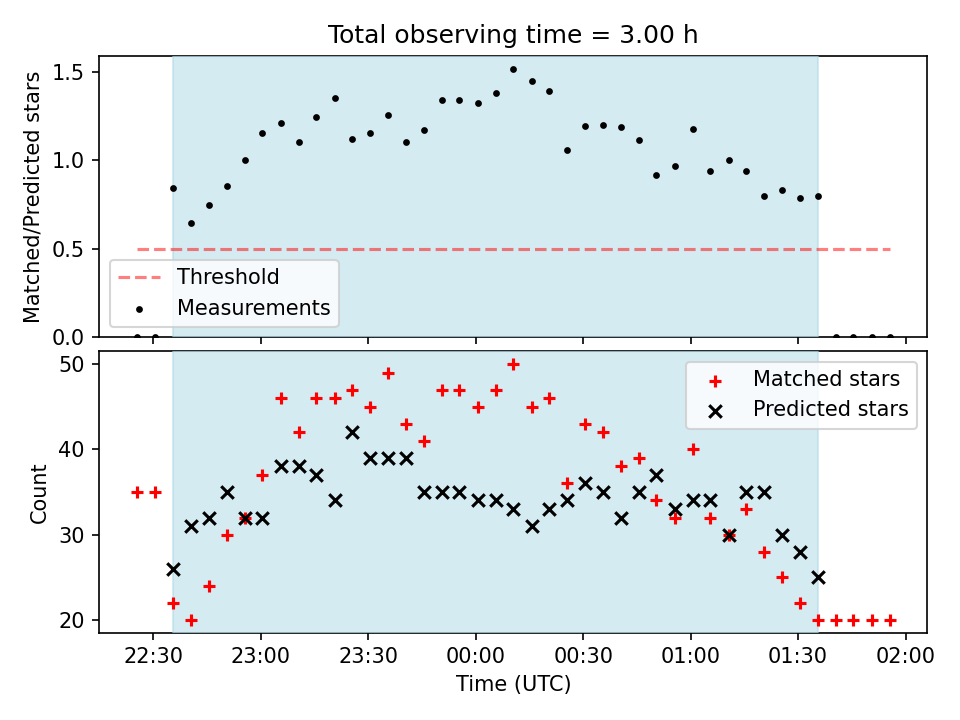 Total observing time = 3.00 h

Matched/Predicted stars

1.5
1.0
0.5
0.0

Threshold
Measurements

Count

50
40
30
20

Matched stars
Predicted stars

22:30
23:00
23:30
00:00
00:30
01:00
01:30
02:00

Time (UTC)